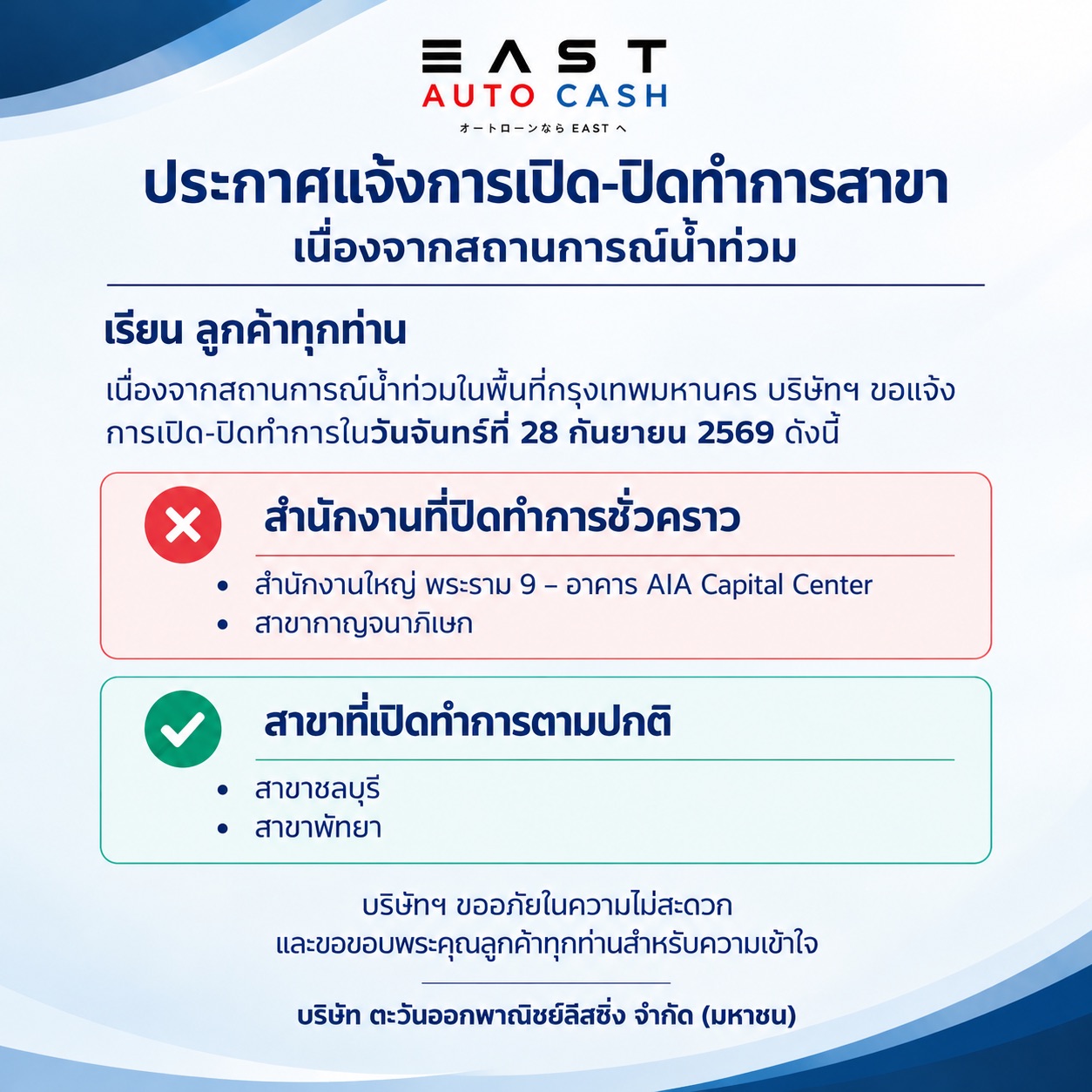 EAST
AUTO CASH
オートローンなら EAST へ

ประกาศแจ้งการเปิด-ปิดทำการสาขา
เนื่องจากสถานการณ์น้ำท่วม

เรียน ลูกค้าทุกท่าน

เนื่องจากสถานการณ์น้ำท่วมในพื้นที่กรุงเทพมหานคร บริษัทฯ ขอแจ้งการเปิด-ปิดทำการในวันจันทร์ที่ 28 กันยายน 2569 ดังนี้

สำนักงานที่ปิดทำการชั่วคราว

• สำนักงานใหญ่ พระราม 9 – อาคาร AIA Capital Center
• สาขากาญจนาภิเษก

สาขาที่เปิดทำการตามปกติ

• สาขาชลบุรี
• สาขาพัทยา

บริษัทฯ ขออภัยในความไม่สะดวก
และขอขอบพระคุณลูกค้าทุกท่านสำหรับความเข้าใจ

บริษัท ตะวันออกพาณิชย์ลีสซิ่ง จำกัด (มหาชน)